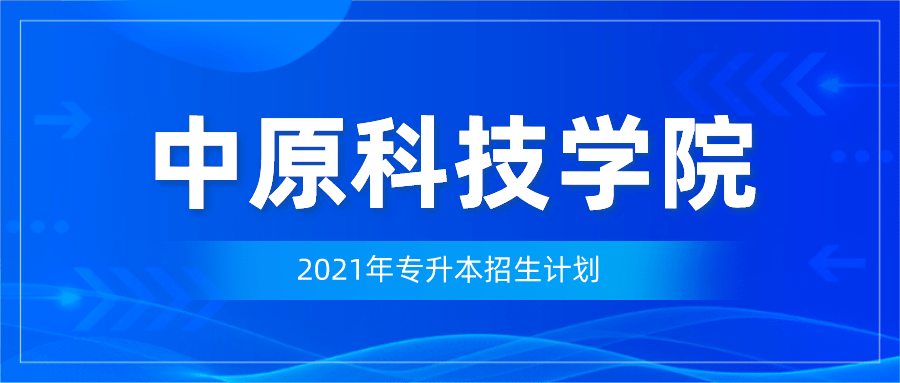 中原科技学院

2021年专升本招生计划